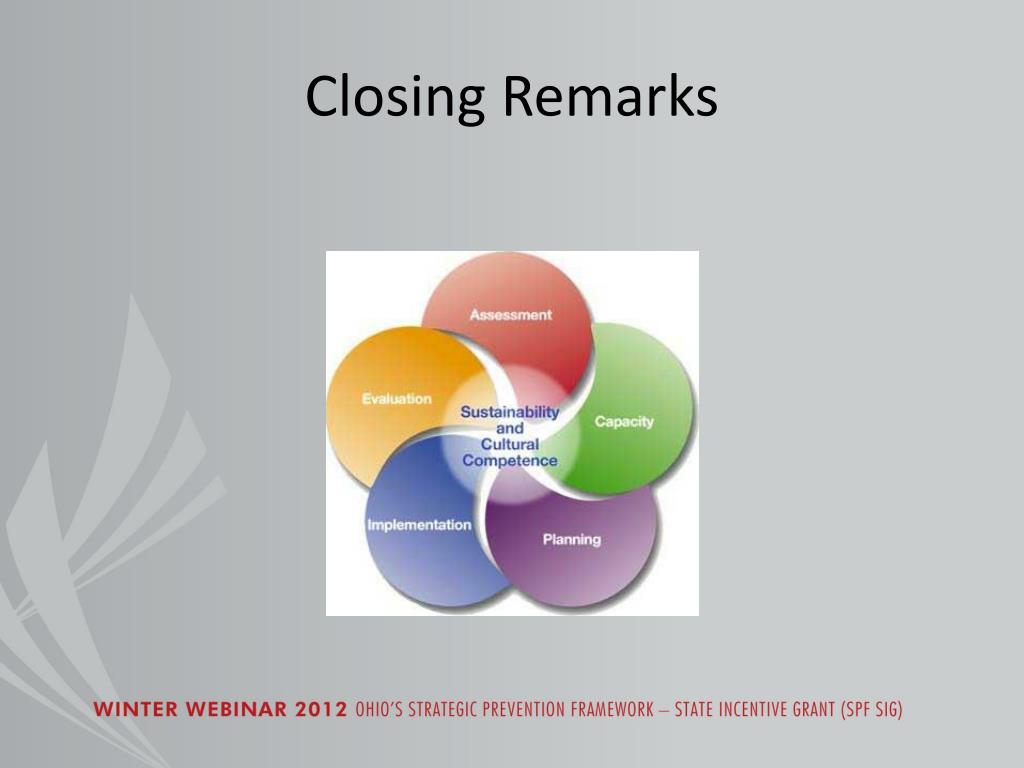 Closing Remarks

Assessment

Capacity

Planning

Implementation

Evaluation

Sustainability and Cultural Competence

WINTER WEBINAR 2012 OHIO'S STRATEGIC PREVENTION FRAMEWORK – STATE INCENTIVE GRANT (SPF SIG)